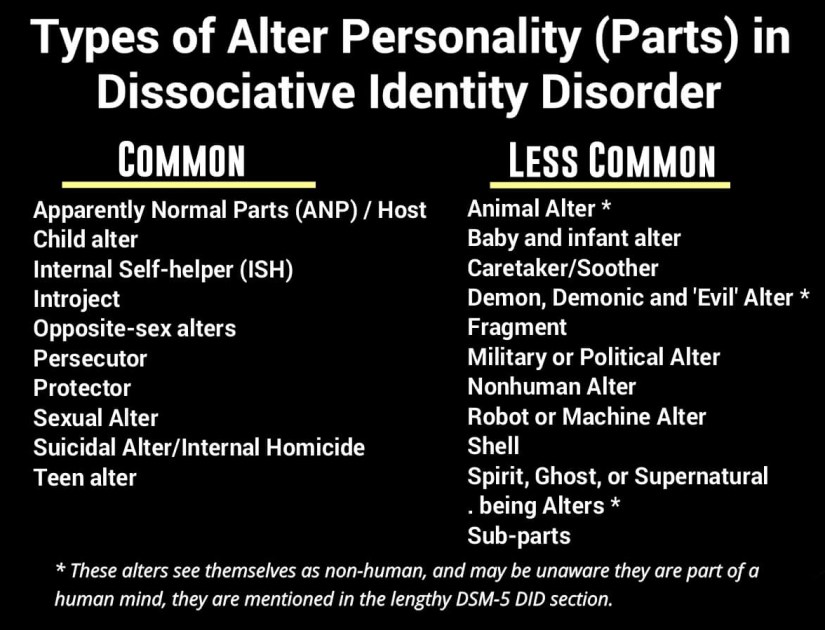 Types of Alter Personality (Parts) in Dissociative Identity Disorder

COMMON

Apparently Normal Parts (ANP) / Host
Child alter
Internal Self-helper (ISH)
Introject
Opposite-sex alters
Persecutor
Protector
Sexual Alter
Suicidal Alter/Internal Homicide
Teen alter

LESS COMMON

Animal Alter *
Baby and infant alter
Caretaker/Soother
Demon, Demonic and 'Evil' Alter *
Fragment
Military or Political Alter
Nonhuman Alter
Robot or Machine Alter
Shell
Spirit, Ghost, or Supernatural . being Alters *
Sub-parts

* These alters see themselves as non-human, and may be unaware they are part of a human mind, they are mentioned in the lengthy DSM-5 DID section.